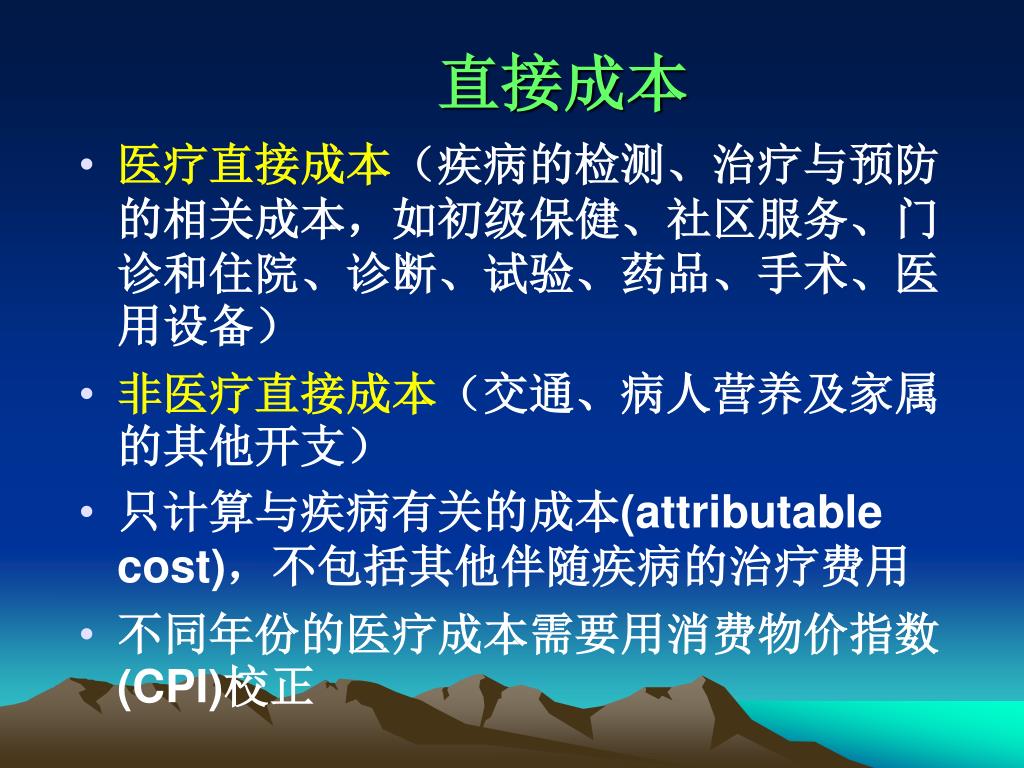 直接成本

• 医疗直接成本（疾病的检测、治疗与预防的相关成本，如初级保健、社区服务、门诊和住院、诊断、试验、药品、手术、医用设备）

• 非医疗直接成本（交通、病人营养及家属的其他开支）

• 只计算与疾病有关的成本(attributable cost)，不包括其他伴随疾病的治疗费用

• 不同年份的医疗成本需要用消费物价指数(CPI)校正